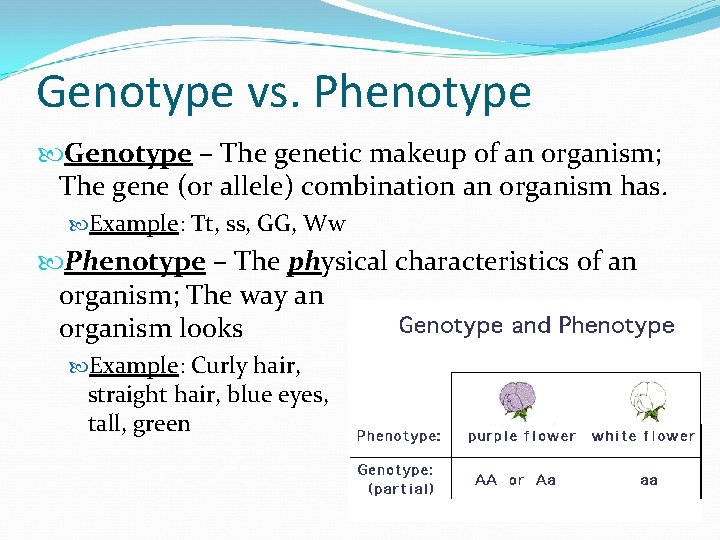 Genotype vs. Phenotype

Genotype – The genetic makeup of an organism; The gene (or allele) combination an organism has.

Example: Tt, ss, GG, Ww

Phenotype – The physical characteristics of an organism; The way an organism looks

Example: Curly hair, straight hair, blue eyes, tall, green

Genotype and Phenotype

| | | |
|---|---|---|
| Phenotype: | purple flower | white flower |
| Genotype: (partial) | AA or Aa | aa |